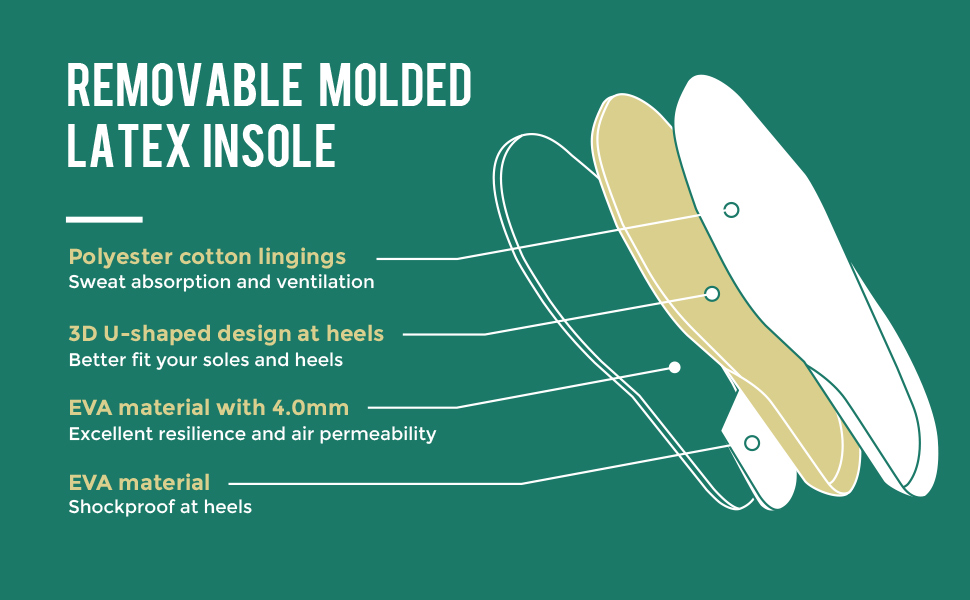 REMOVABLE MOLDED LATEX INSOLE

Polyester cotton lingings
Sweat absorption and ventilation

3D U-shaped design at heels
Better fit your soles and heels

EVA material with 4.0mm
Excellent resilience and air permeability

EVA material
Shockproof at heels